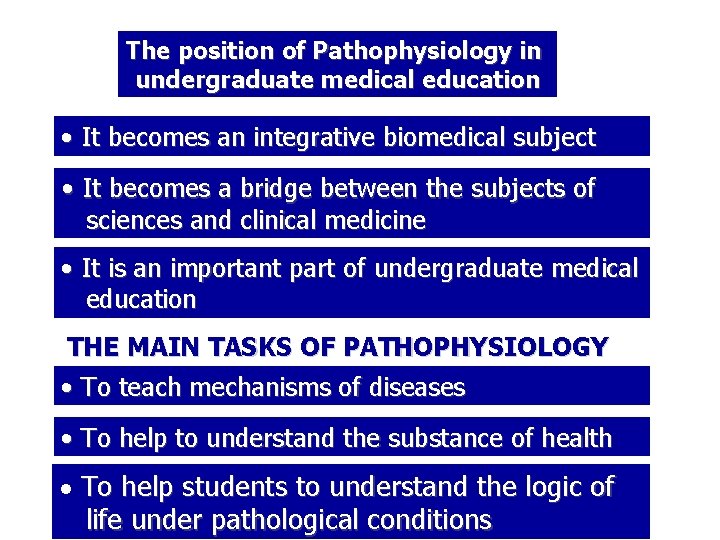 The position of Pathophysiology in undergraduate medical education

• It becomes an integrative biomedical subject

• It becomes a bridge between the subjects of sciences and clinical medicine

• It is an important part of undergraduate medical education

THE MAIN TASKS OF PATHOPHYSIOLOGY

• To teach mechanisms of diseases

• To help to understand the substance of health

• To help students to understand the logic of life under pathological conditions